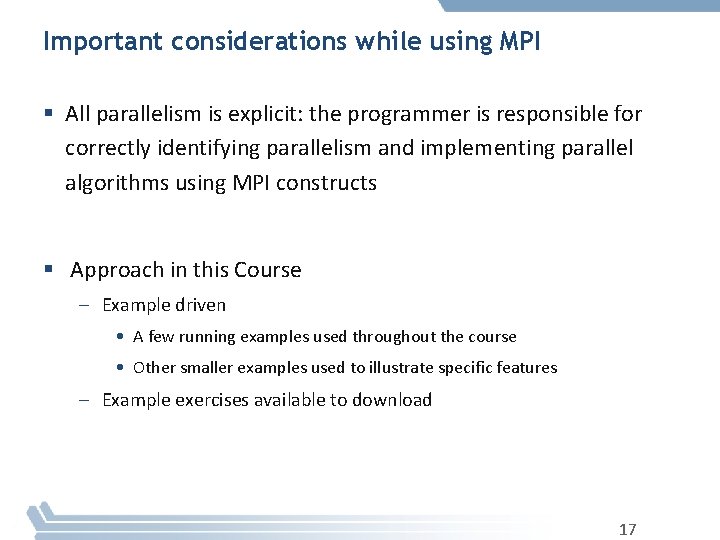 Important considerations while using MPI

▪ All parallelism is explicit: the programmer is responsible for correctly identifying parallelism and implementing parallel algorithms using MPI constructs

▪ Approach in this Course

– Example driven

• A few running examples used throughout the course

• Other smaller examples used to illustrate specific features

– Example exercises available to download

17